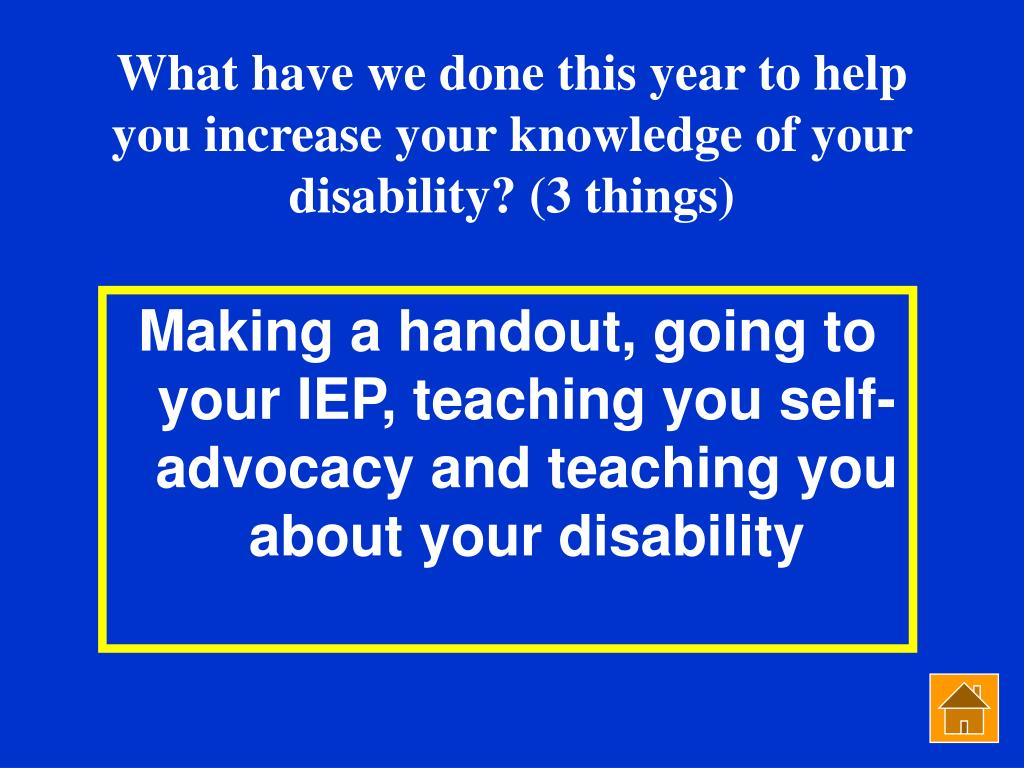 What have we done this year to help you increase your knowledge of your disability? (3 things)

Making a handout, going to your IEP, teaching you self-advocacy and teaching you about your disability